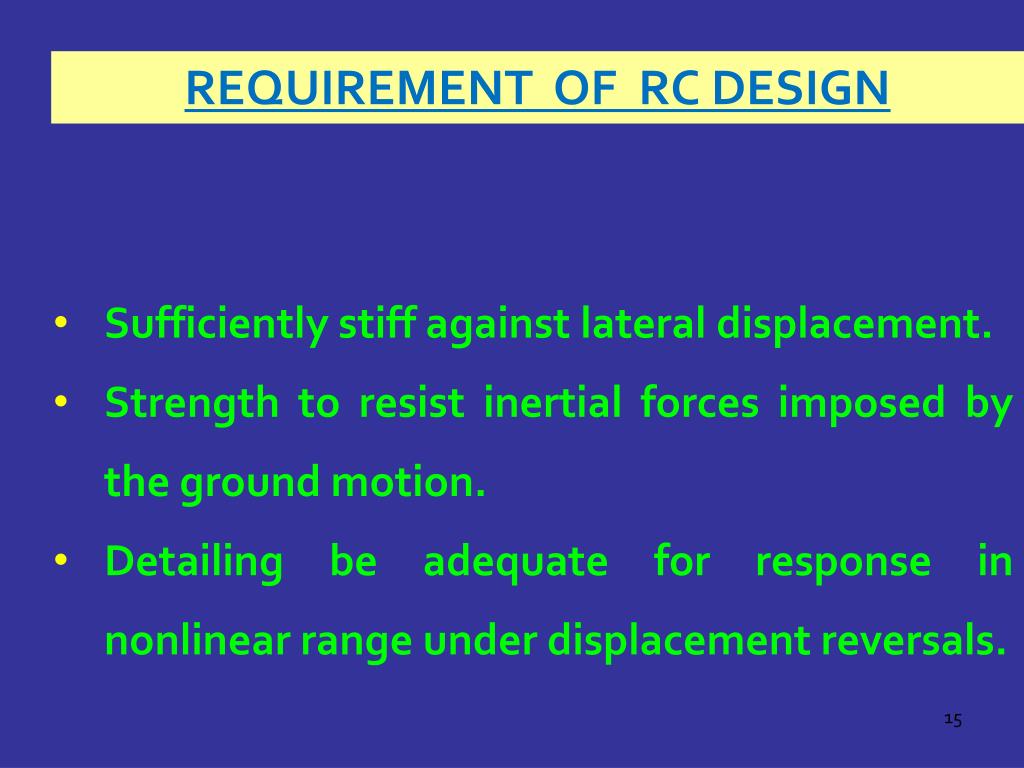 REQUIREMENT OF RC DESIGN

• Sufficiently stiff against lateral displacement.
• Strength to resist inertial forces imposed by the ground motion.
• Detailing be adequate for response in nonlinear range under displacement reversals.

15